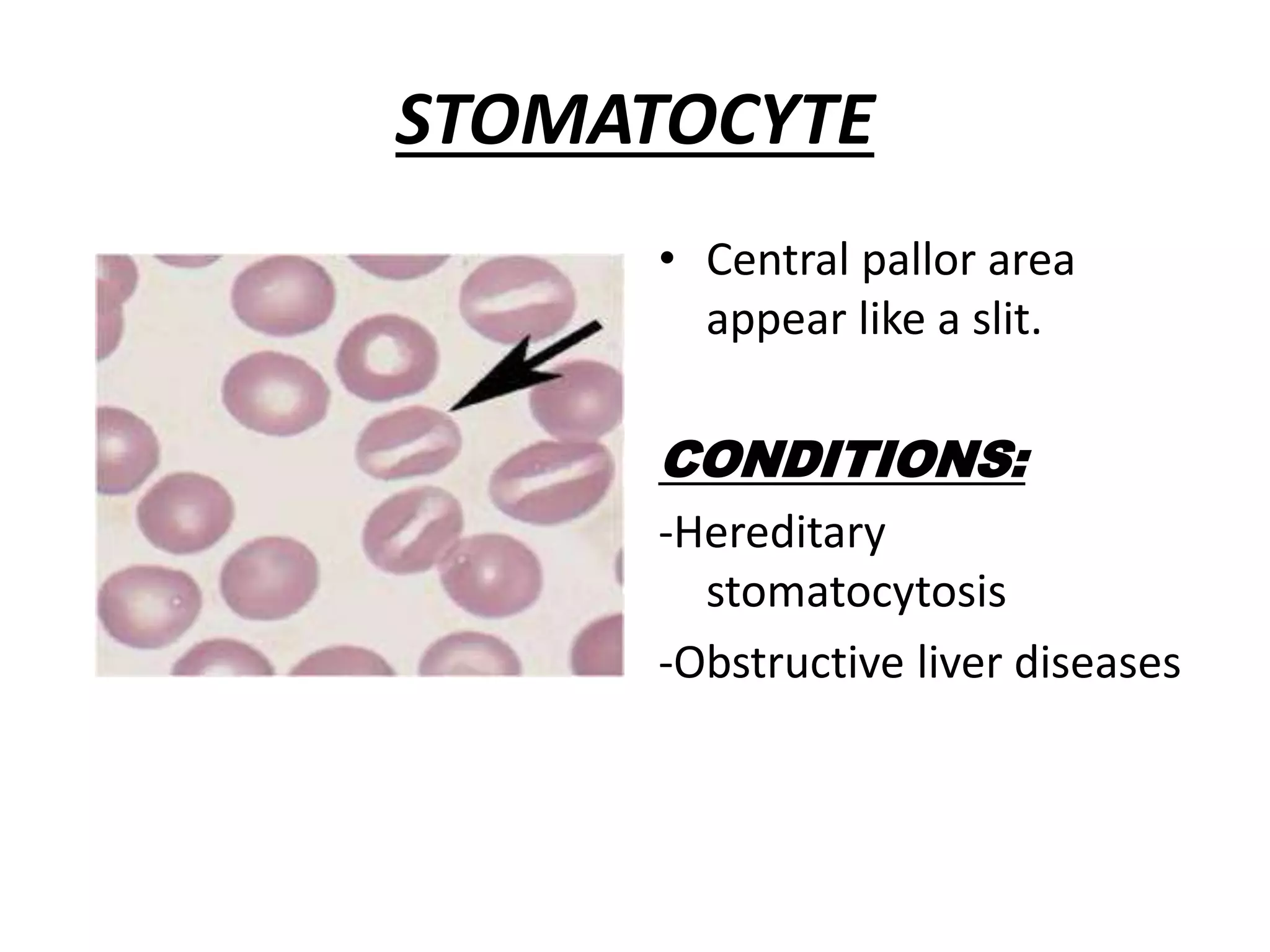 STOMATOCYTE

• Central pallor area appear like a slit.

CONDITIONS:

-Hereditary stomatocytosis

-Obstructive liver diseases